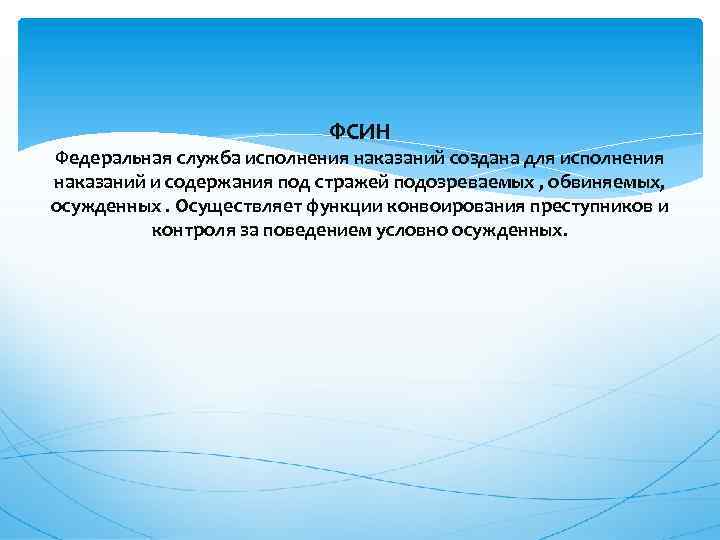 ФСИН
Федеральная служба исполнения наказаний создана для исполнения наказаний и содержания под стражей подозреваемых , обвиняемых, осужденных . Осуществляет функции конвоирования преступников и контроля за поведением условно осужденных.